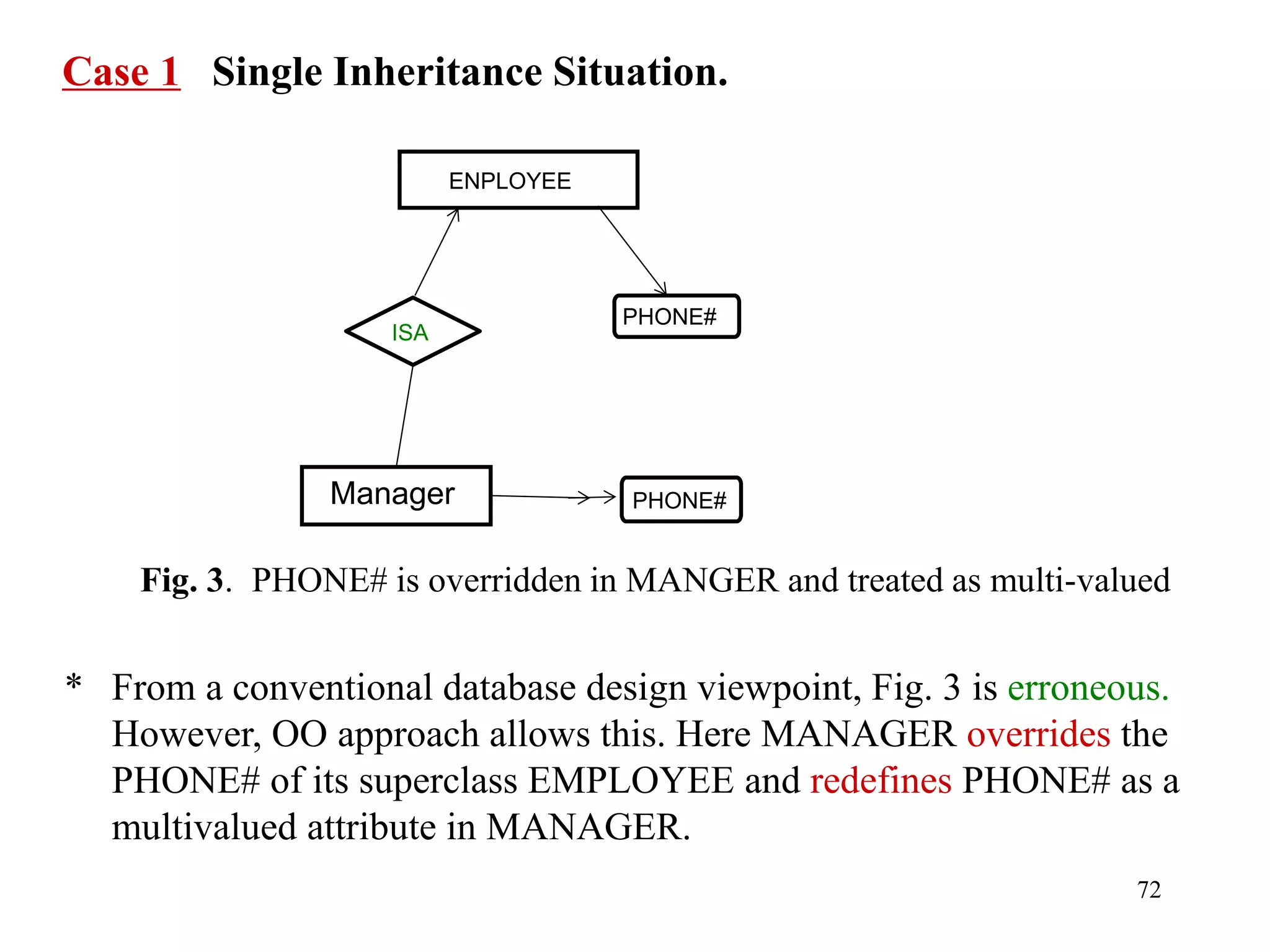 Case 1 Single Inheritance Situation.

ENPLOYEE

ISA

PHONE#

Manager

PHONE#

Fig. 3. PHONE# is overridden in MANGER and treated as multi-valued

* From a conventional database design viewpoint, Fig. 3 is erroneous. However, OO approach allows this. Here MANAGER overrides the PHONE# of its superclass EMPLOYEE and redefines PHONE# as a multivalued attribute in MANAGER.

72